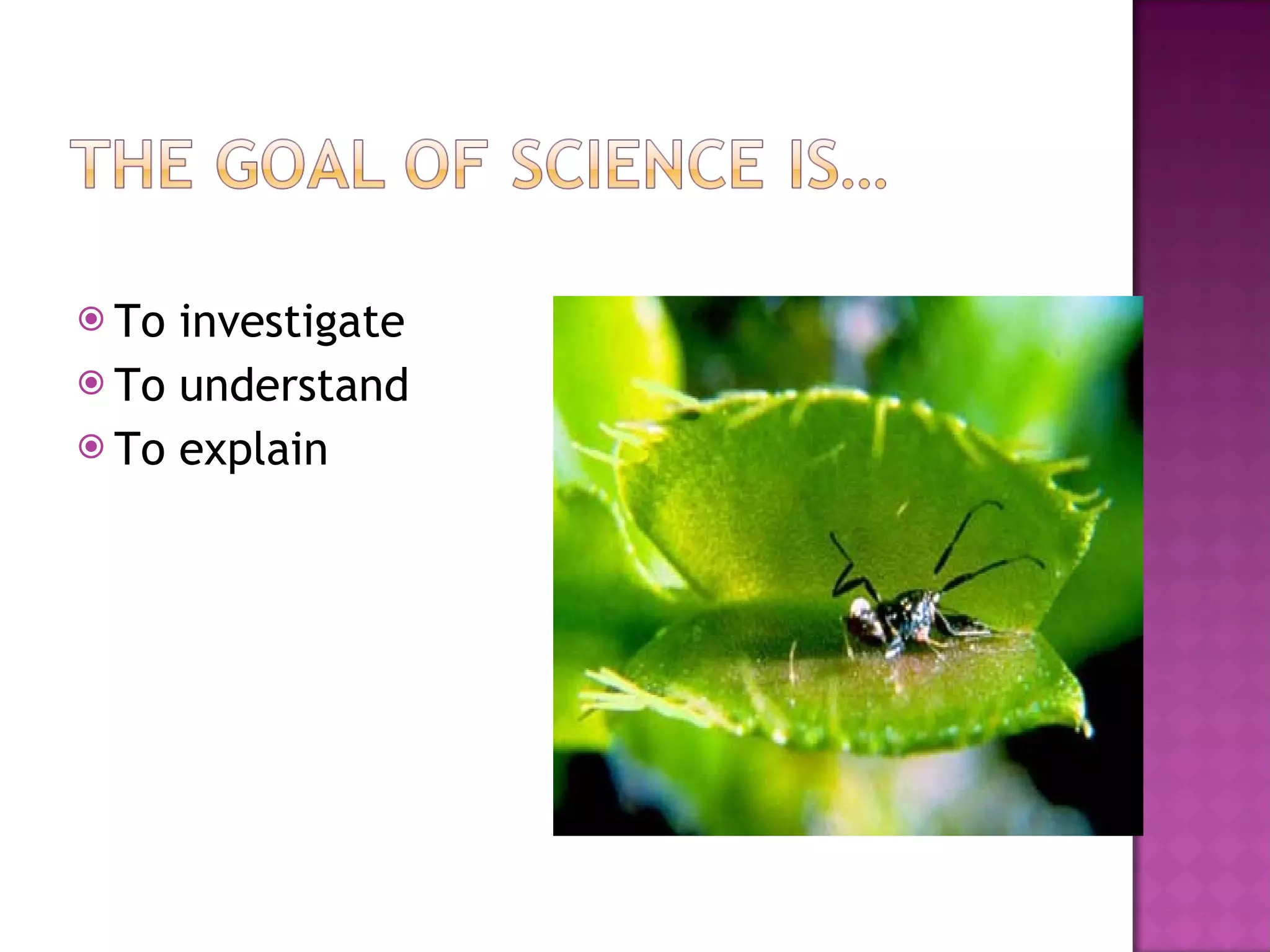 THE GOAL OF SCIENCE IS…

To investigate
To understand
To explain